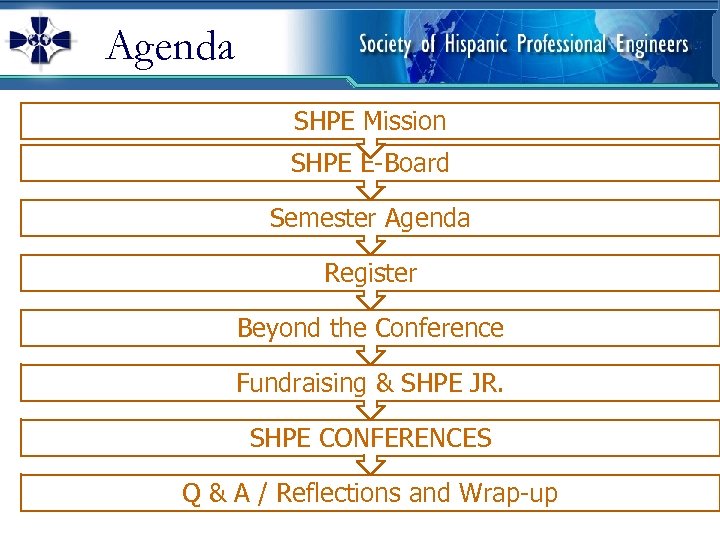 Agenda

Society of Hispanic Professional Engineers

SHPE Mission

SHPE E-Board

Semester Agenda

Register

Beyond the Conference

Fundraising & SHPE JR.

SHPE CONFERENCES

Q & A / Reflections and Wrap-up